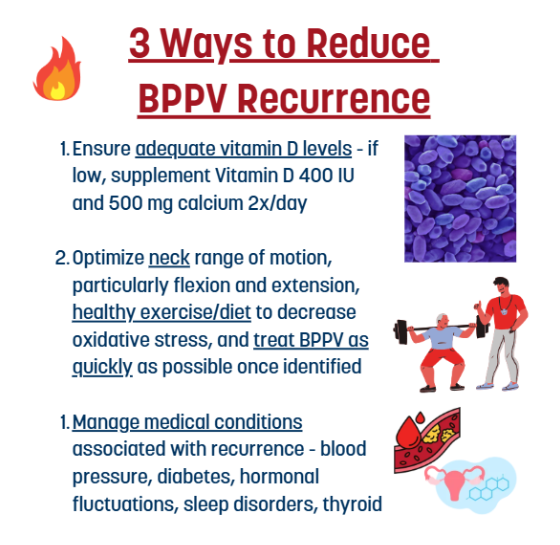 3 Ways to Reduce BPPV Recurrence

1. Ensure adequate vitamin D levels - if low, supplement Vitamin D 400 IU and 500 mg calcium 2x/day

2. Optimize neck range of motion, particularly flexion and extension, healthy exercise/diet to decrease oxidative stress, and treat BPPV as quickly as possible once identified

1. Manage medical conditions associated with recurrence - blood pressure, diabetes, hormonal fluctuations, sleep disorders, thyroid